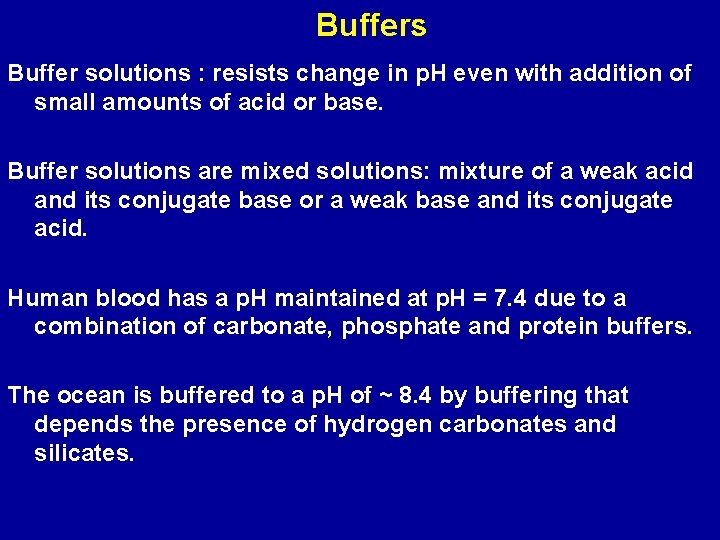 Buffers

Buffer solutions : resists change in pH even with addition of small amounts of acid or base.

Buffer solutions are mixed solutions: mixture of a weak acid and its conjugate base or a weak base and its conjugate acid.

Human blood has a pH maintained at pH = 7.4 due to a combination of carbonate, phosphate and protein buffers.

The ocean is buffered to a pH of ~ 8.4 by buffering that depends the presence of hydrogen carbonates and silicates.